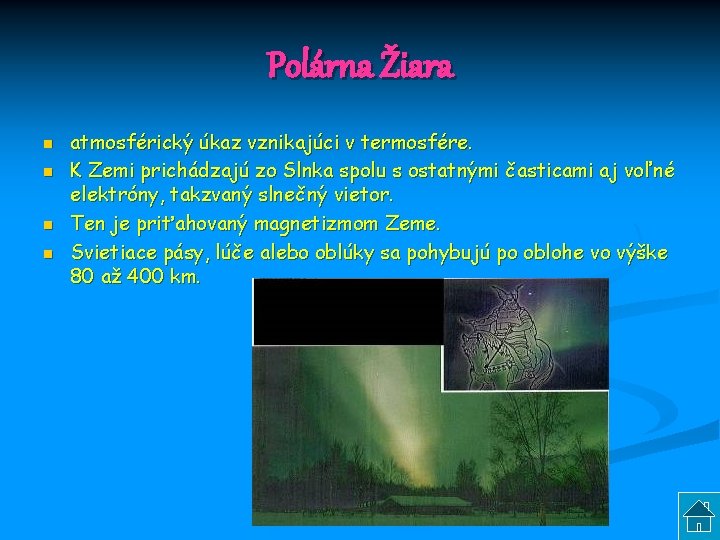 Polárna Žiara

- atmosférický úkaz vznikajúci v termosfére.
- K Zemi prichádzajú zo Slnka spolu s ostatnými časticami aj voľné elektróny, takzvaný slnečný vietor.
- Ten je priťahovaný magnetizmom Zeme.
- Svietiace pásy, lúče alebo oblúky sa pohybujú po oblohe vo výške 80 až 400 km.